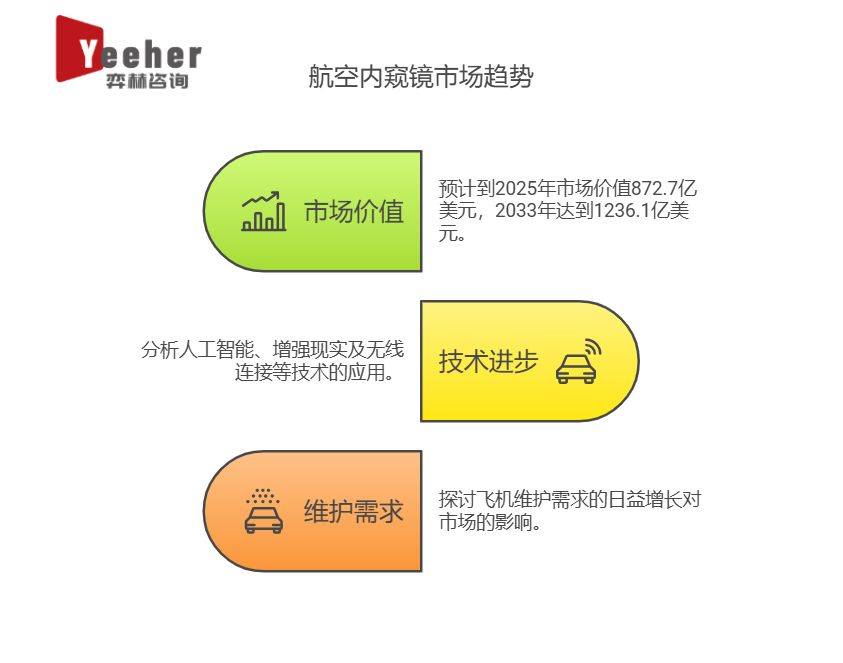 Yeeher
弈赫咨询

航空内窥镜市场趋势

市场价值

预计到2025年市场价值872.7亿美元，2033年达到1236.1亿美元。

分析人工智能、增强现实及无线连接等技术的应用。

技术进步

维护需求

探讨飞机维护需求的日益增长对市场的影响。